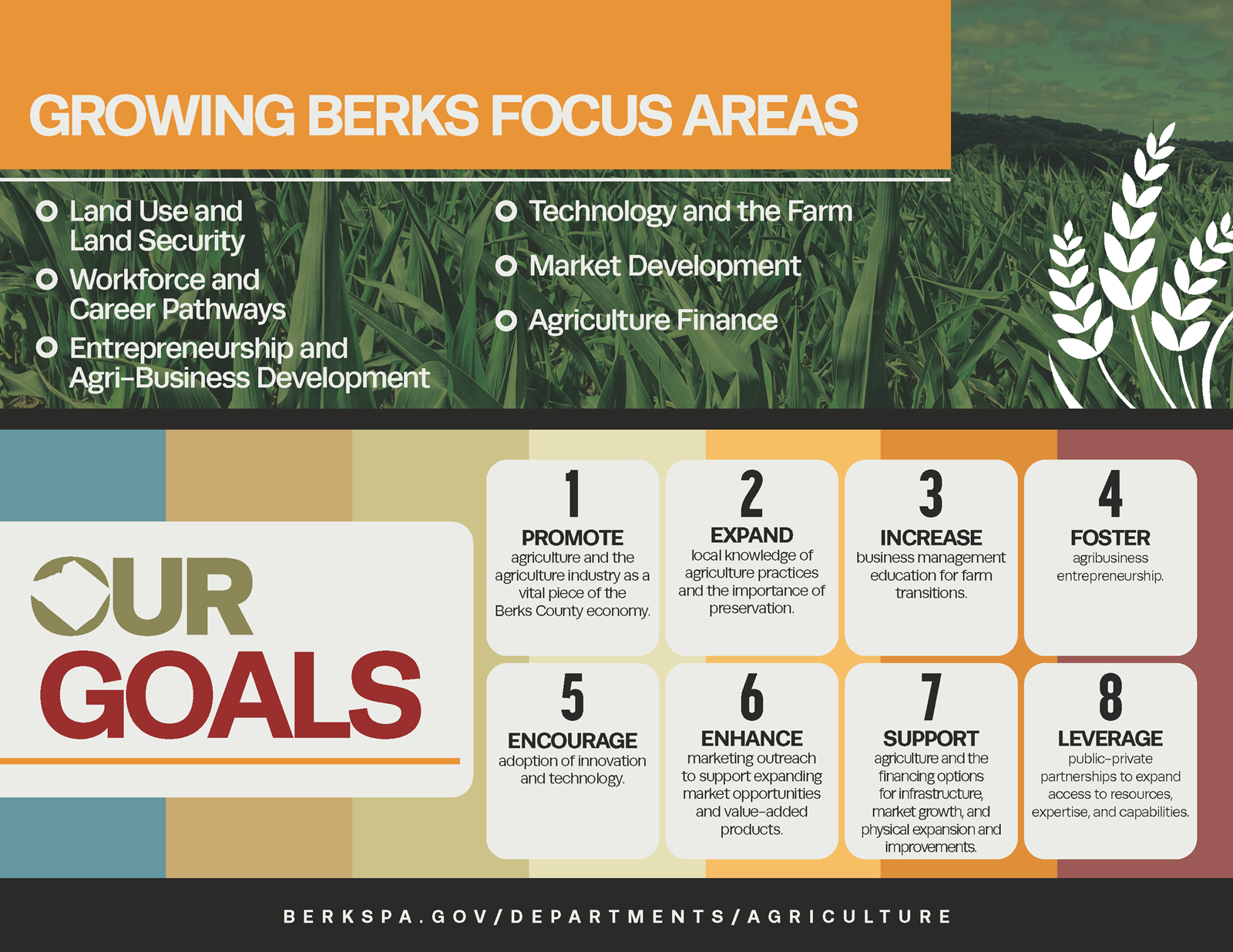 GROWING BERKS FOCUS AREAS

Land Use and Land Security

Workforce and Career Pathways

Entrepreneurship and Agri-Business Development

Technology and the Farm

Market Development

Agriculture Finance

OUR GOALS

1
PROMOTE
agriculture and the agriculture industry as a vital piece of the Berks County economy.

2
EXPAND
local knowledge of agriculture practices and the importance of preservation.

3
INCREASE
business management education for farm transitions.

4
FOSTER
agribusiness entrepreneurship.

5
ENCOURAGE
adoption of innovation and technology.

6
ENHANCE
marketing outreach to support expanding market opportunities and value-added products.

7
SUPPORT
agriculture and the financing options for infrastructure, market growth, and physical expansion and improvements.

8
LEVERAGE
public-private partnerships to expand access to resources, expertise, and capabilities.

BERKSPA.GOV/DEPARTMENTS/AGRICULTURE